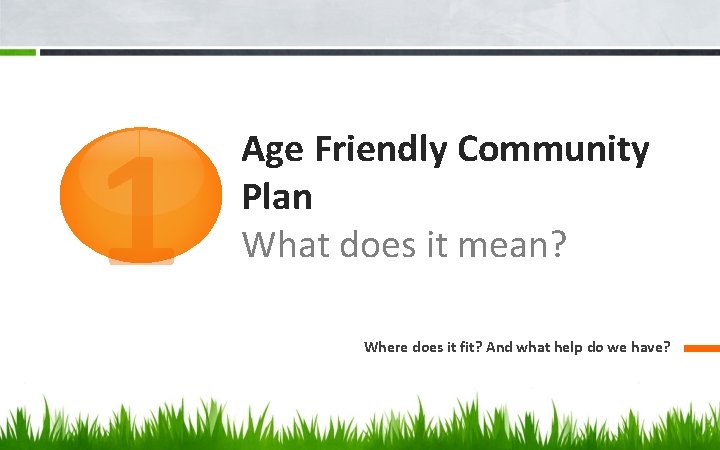 1

Age Friendly Community Plan

What does it mean?

Where does it fit? And what help do we have?